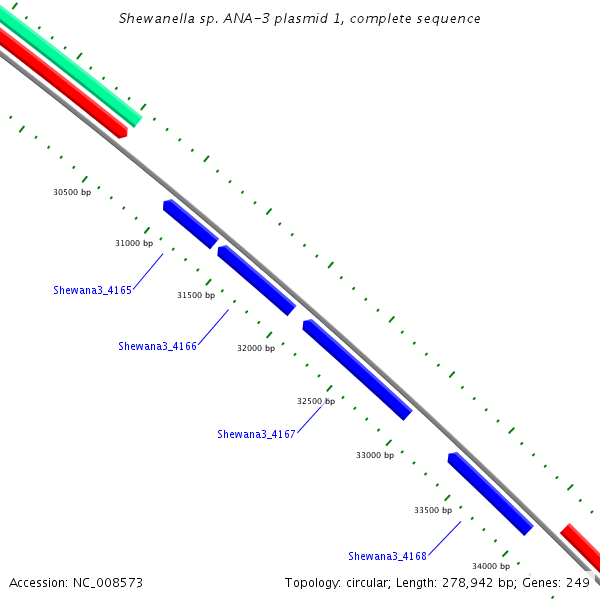 Shewanella sp. ANA-3 plasmid 1, complete sequence

30500 bp

31000 bp

Shewana3_4165

31500 bp

Shewana3_4166

32000 bp

32500 bp

Shewana3_4167

33000 bp

33500 bp

Shewana3_4168

34000 bp

Accession: NC_008573

Topology: circular; Length: 278,942 bp; Genes: 249